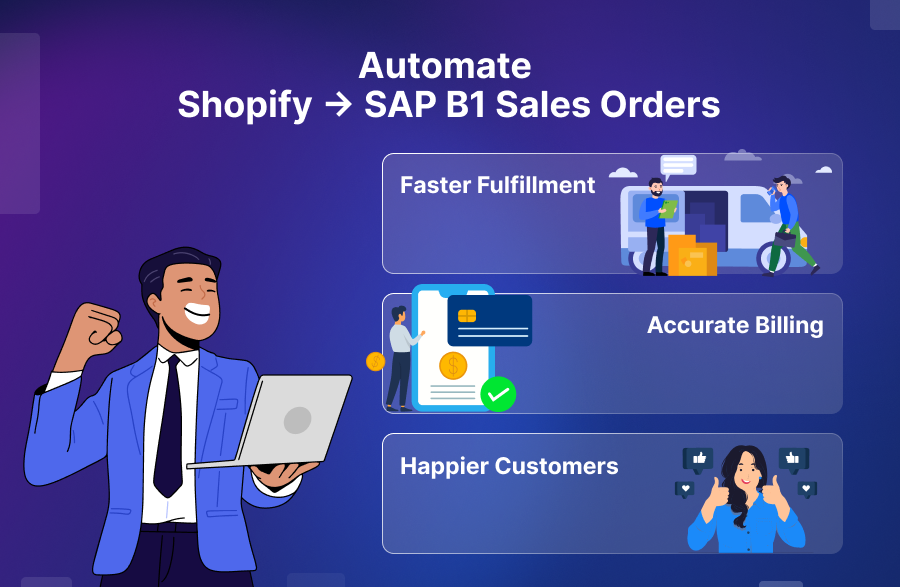 Automate
Shopify → SAP B1 Sales Orders

Faster Fulfillment

Accurate Billing

Happier Customers